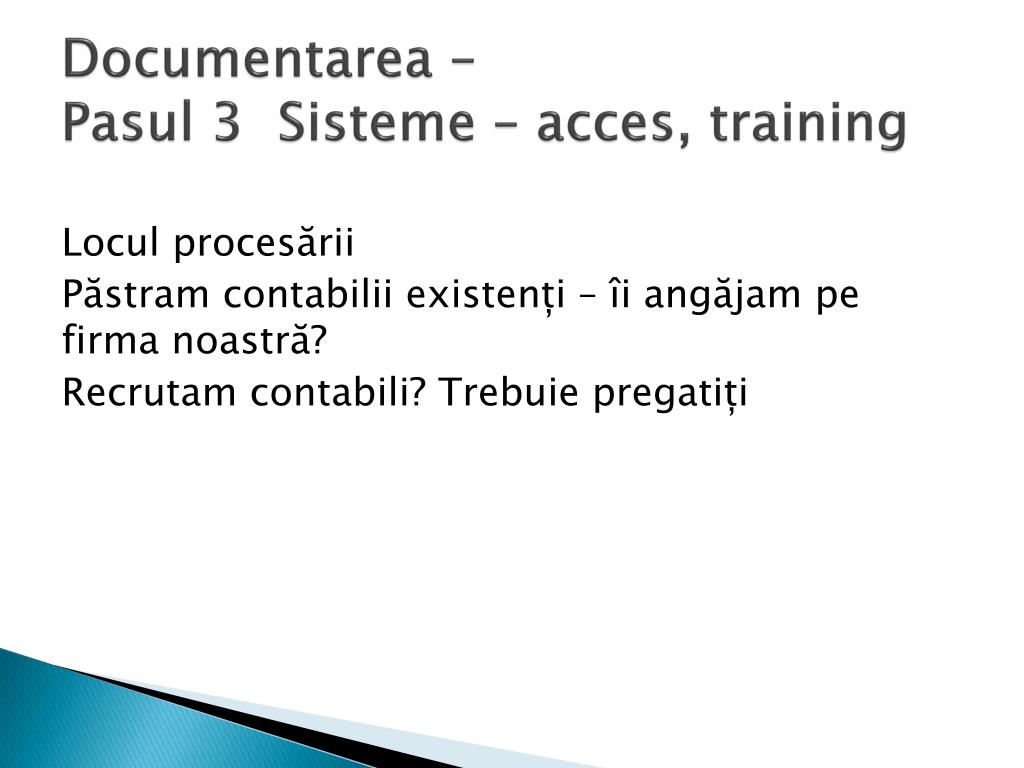 Documentarea –
Pasul 3 Sisteme – acces, training

Locul procesării

Păstram contabilii existenți – îi angăjam pe firma noastră?

Recrutam contabili? Trebuie pregatiți